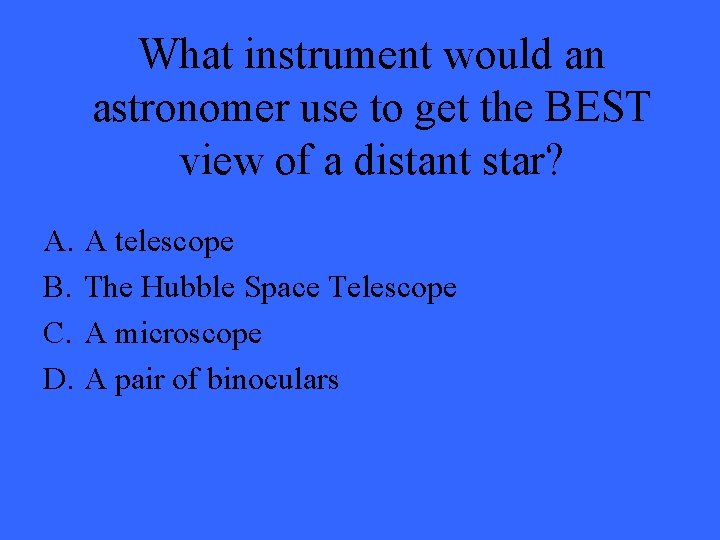 What instrument would an astronomer use to get the BEST view of a distant star?

A. A telescope
B. The Hubble Space Telescope
C. A microscope
D. A pair of binoculars